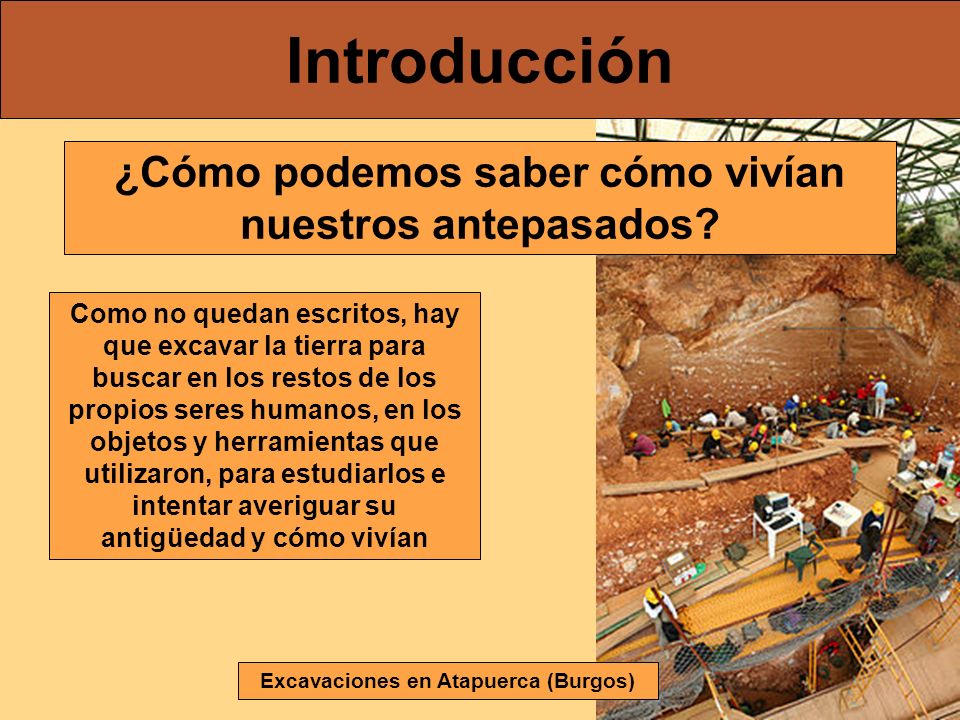 Introducción

¿Cómo podemos saber cómo vivían nuestros antepasados?

Como no quedan escritos, hay que excavar la tierra para buscar en los restos de los propios seres humanos, en los objetos y herramientas que utilizaron, para estudiarlos e intentar averiguar su antigüedad y cómo vivían

Excavaciones en Atapuerca (Burgos)